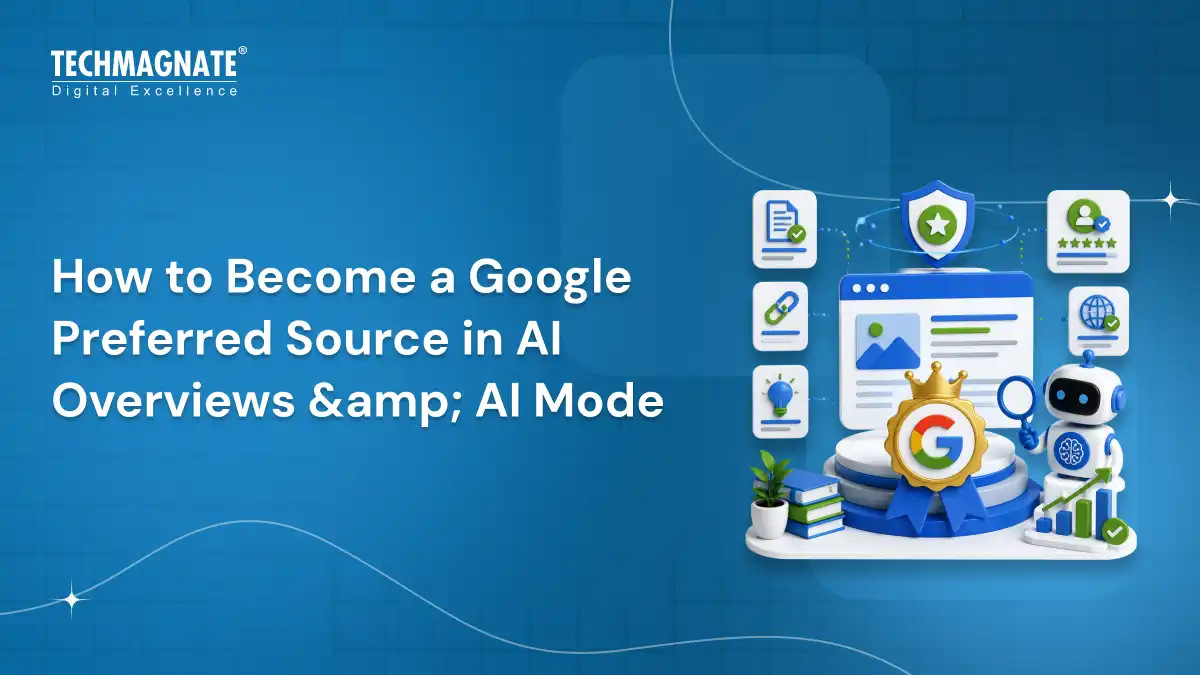 TECHMAGNATE®
Digital Excellence

How to Become a Google Preferred Source in AI Overviews &amp; AI Mode

G